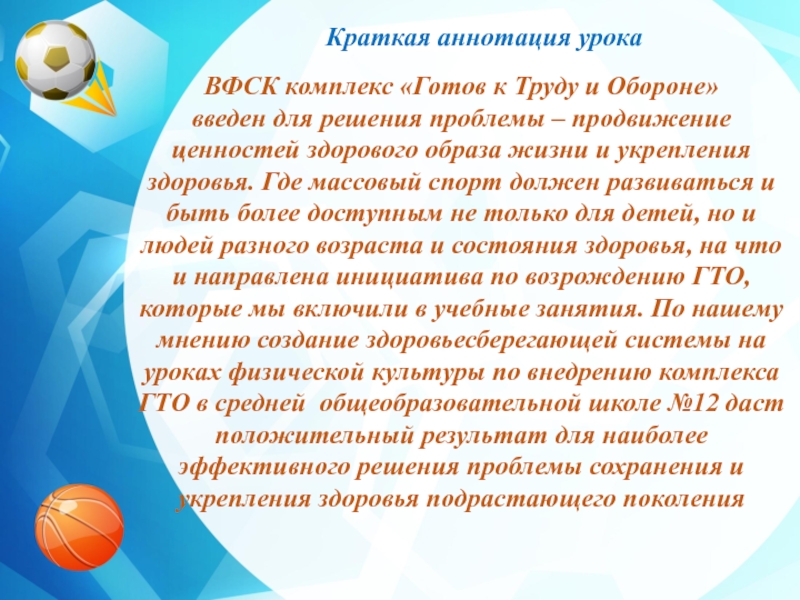 Краткая аннотация урока

ВФСК комплекс «Готов к Труду и Обороне» введен для решения проблемы – продвижение ценностей здорового образа жизни и укрепления здоровья. Где массовый спорт должен развиваться и быть более доступным не только для детей, но и людей разного возраста и состояния здоровья, на что и направлена инициатива по возрождению ГТО, которые мы включили в учебные занятия. По нашему мнению создание здоровьесберегающей системы на уроках физической культуры по внедрению комплекса ГТО в средней общеобразовательной школе №12 даст положительный результат для наиболее эффективного решения проблемы сохранения и укрепления здоровья подрастающего поколения